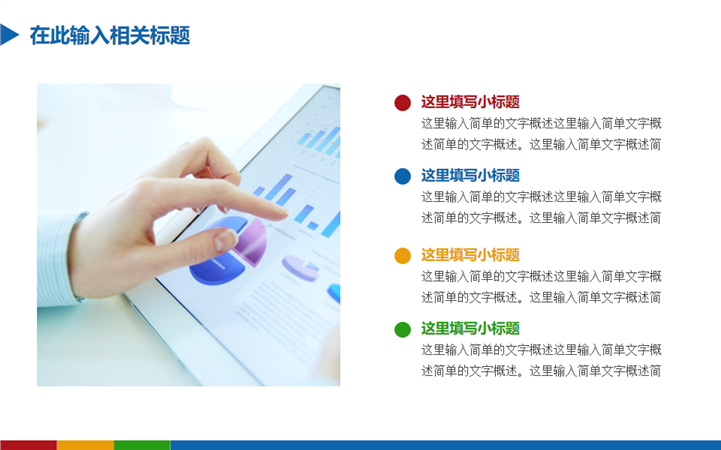 在此输入相关标题

这里填写小标题
这里输入简单的文字概述这里输入简单文字概述简单的文字概述。这里输入简单文字概述简

这里填写小标题
这里输入简单的文字概述这里输入简单文字概述简单的文字概述。这里输入简单文字概述简

这里填写小标题
这里输入简单的文字概述这里输入简单文字概述简单的文字概述。这里输入简单文字概述简

这里填写小标题
这里输入简单的文字概述这里输入简单文字概述简单的文字概述。这里输入简单文字概述简